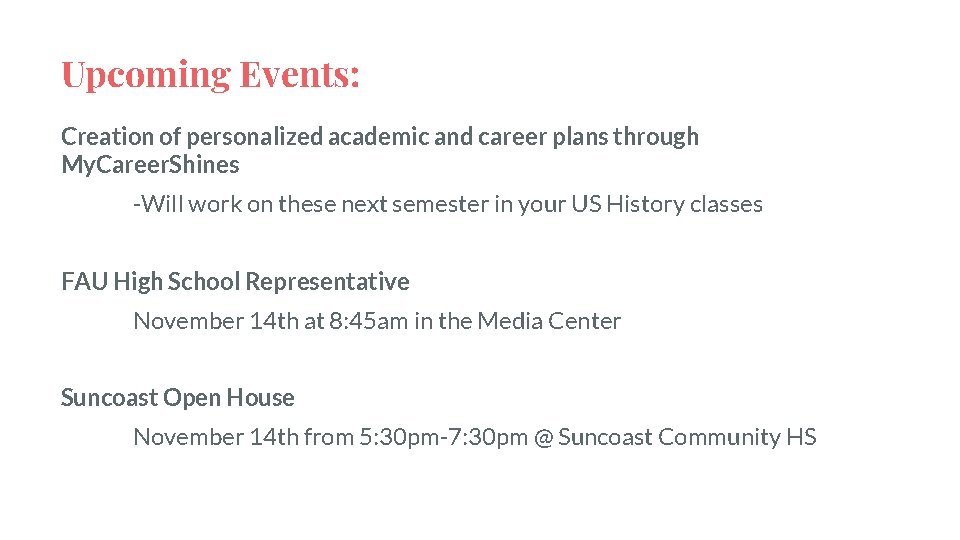 Upcoming Events:

Creation of personalized academic and career plans through MyCareerShines

-Will work on these next semester in your US History classes

FAU High School Representative

November 14th at 8:45am in the Media Center

Suncoast Open House

November 14th from 5:30pm-7:30pm @ Suncoast Community HS